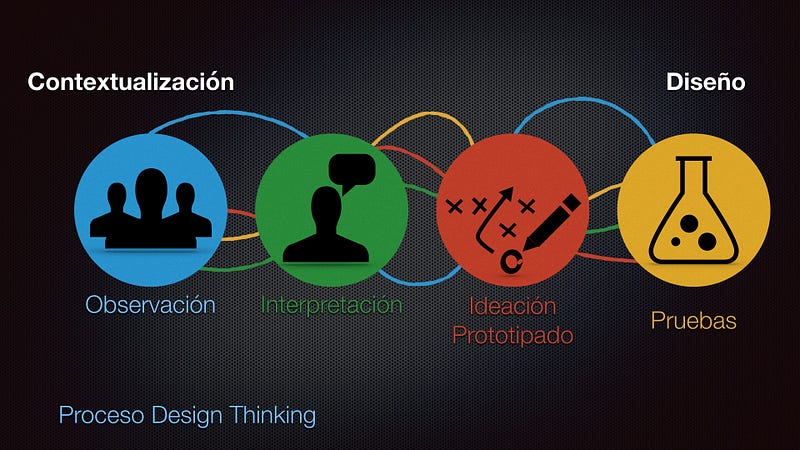 Contextualización

Diseño

Observación

Interpretación

Ideación
Prototipado

Pruebas

Proceso Design Thinking